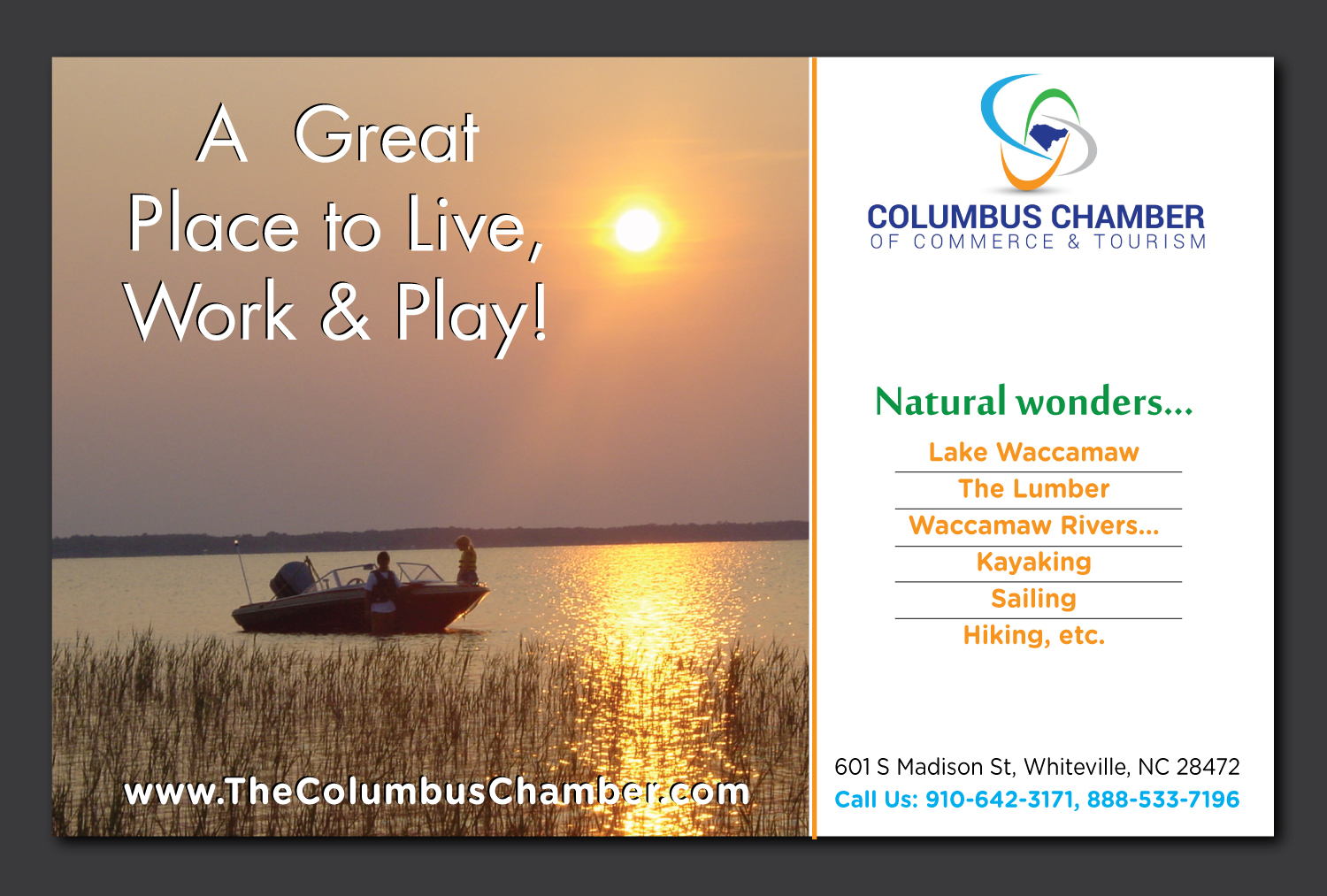 A Great Place to Live, Work & Play!

www.TheColumbusChamber.com

COLUMBUS CHAMBER
OF COMMERCE & TOURISM

Natural wonders...

Lake Waccamaw
The Lumber
Waccamaw Rivers...
Kayaking
Sailing
Hiking, etc.

601 S Madison St, Whiteville, NC 28472
Call Us: 910-642-3171, 888-533-7196